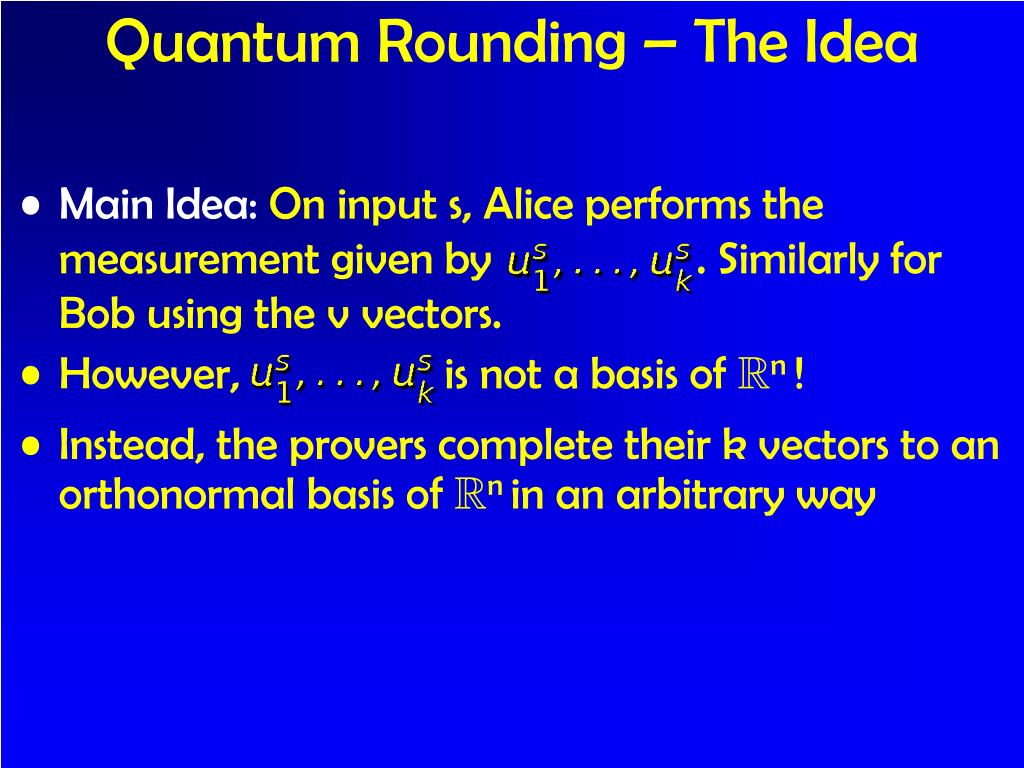 Quantum Rounding – The Idea

• Main Idea: On input s, Alice performs the measurement given by $u_1^s, \ldots, u_k^s$. Similarly for Bob using the v vectors.

• However, $u_1^s, \ldots, u_k^s$ is not a basis of $\mathbb{R}^n$!

• Instead, the provers complete their k vectors to an orthonormal basis of $\mathbb{R}^n$ in an arbitrary way